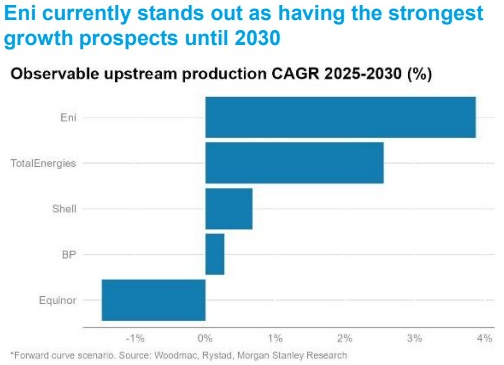 Eni currently stands out as having the strongest growth prospects until 2030

Observable upstream production CAGR 2025-2030 (%)

Eni
TotalEnergies
Shell
BP
Equinor

-1%
0%
1%
2%
3%
4%

*Forward curve scenario. Source: Woodmac, Rystad, Morgan Stanley Research